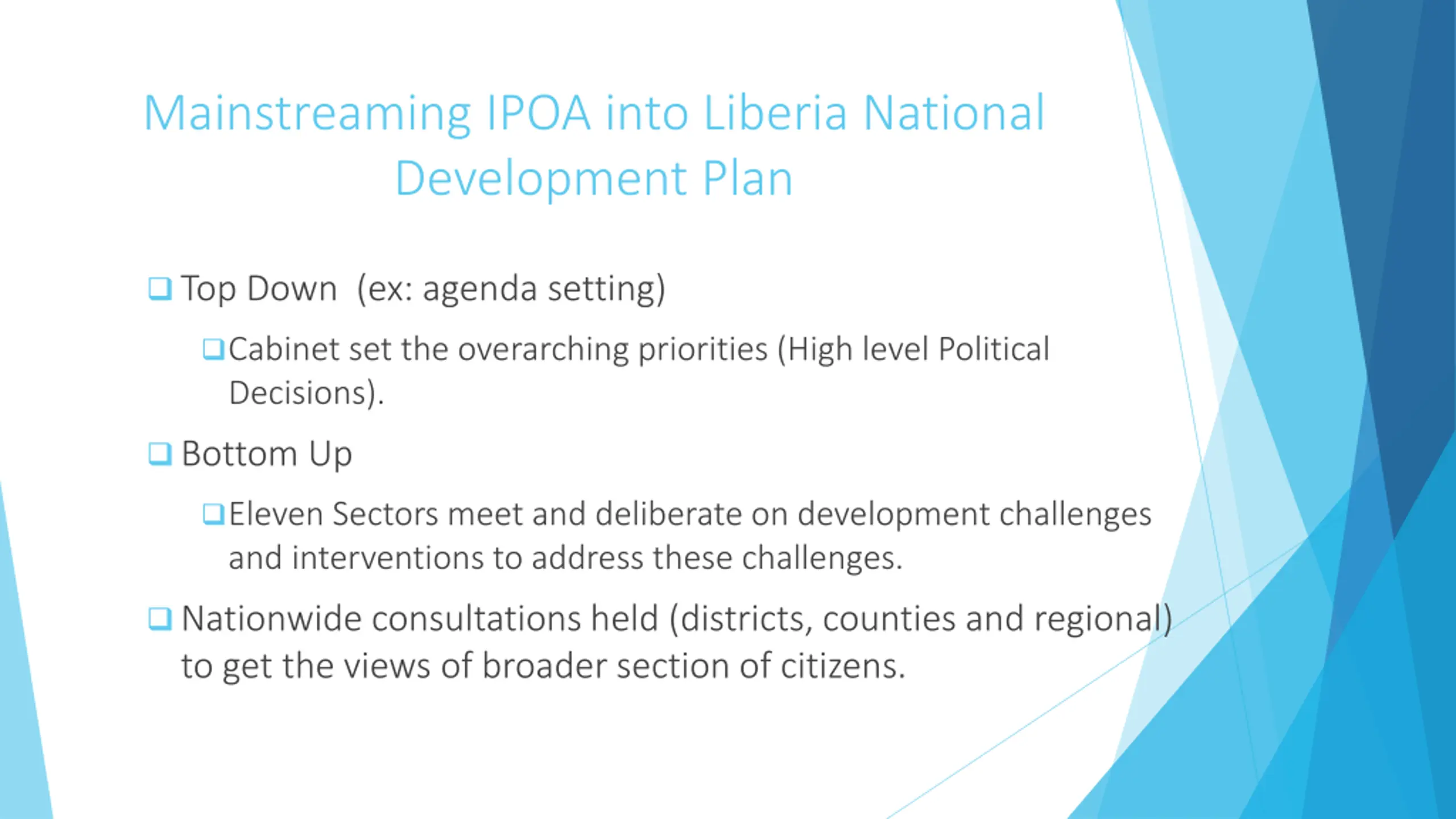 Mainstreaming IPOA into Liberia National Development Plan

❑ Top Down (ex: agenda setting)

❑ Cabinet set the overarching priorities (High level Political Decisions).

❑ Bottom Up

❑ Eleven Sectors meet and deliberate on development challenges and interventions to address these challenges.

❑ Nationwide consultations held (districts, counties and regional) to get the views of broader section of citizens.